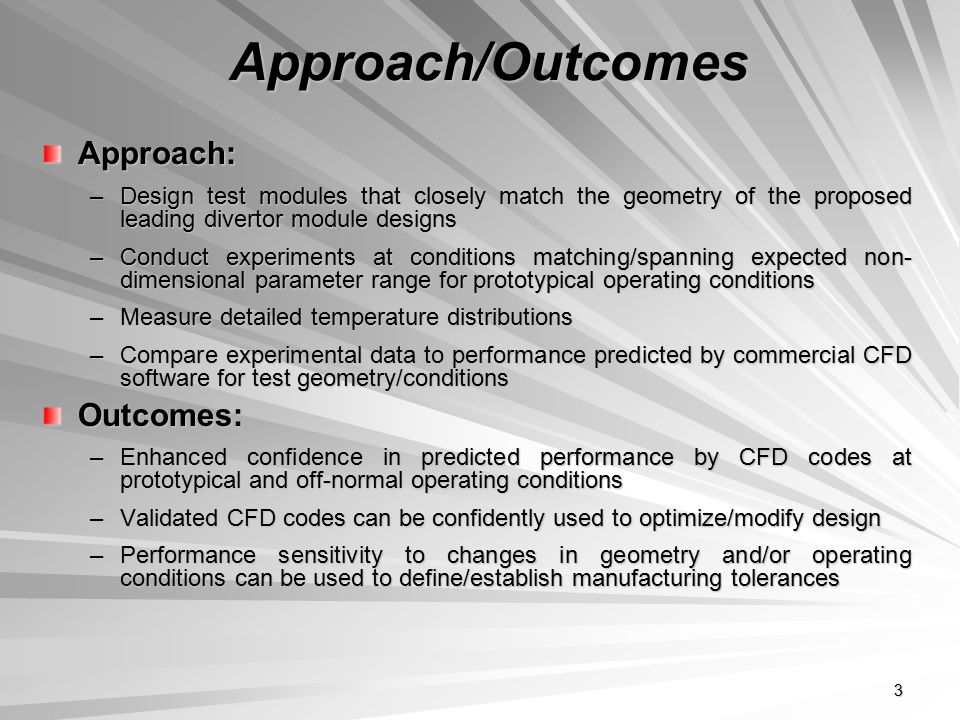 Approach/Outcomes

Approach:

– Design test modules that closely match the geometry of the proposed leading divertor module designs

– Conduct experiments at conditions matching/spanning expected non-dimensional parameter range for prototypical operating conditions

– Measure detailed temperature distributions

– Compare experimental data to performance predicted by commercial CFD software for test geometry/conditions

Outcomes:

– Enhanced confidence in predicted performance by CFD codes at prototypical and off-normal operating conditions

– Validated CFD codes can be confidently used to optimize/modify design

– Performance sensitivity to changes in geometry and/or operating conditions can be used to define/establish manufacturing tolerances

3